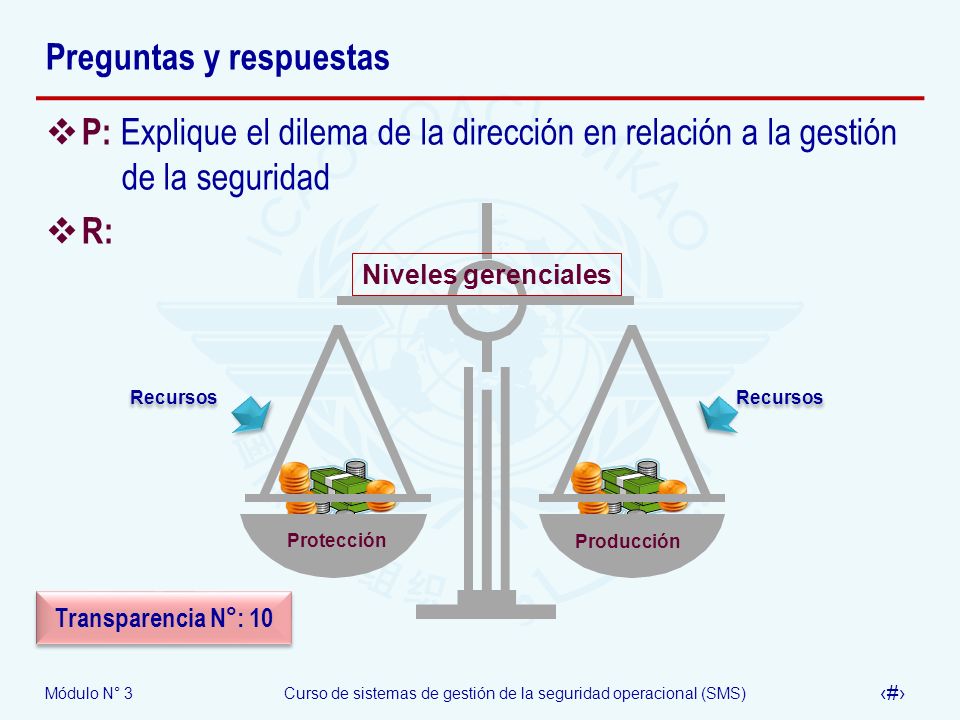 Preguntas y respuestas

❖ P: Explique el dilema de la dirección en relación a la gestión de la seguridad

❖ R:

Niveles gerenciales

Recursos

Recursos

Protección

Producción

Transparencia N°: 10

Módulo N° 3

Curso de sistemas de gestión de la seguridad operacional (SMS)

‹#›